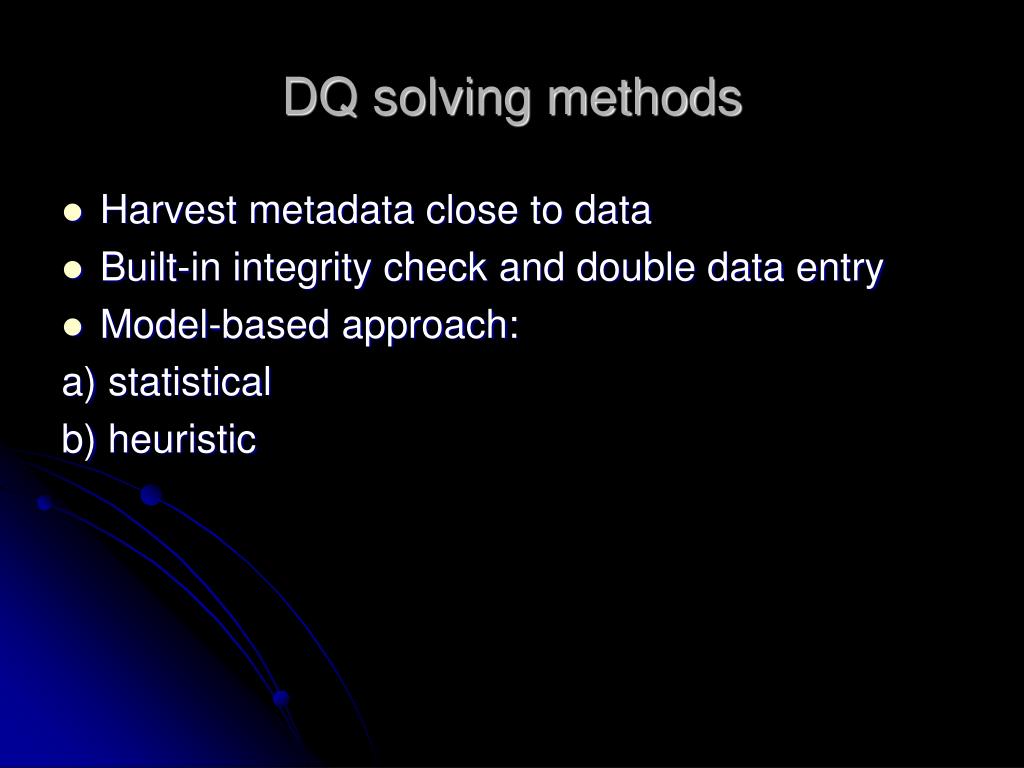 DQ solving methods

- Harvest metadata close to data
- Built-in integrity check and double data entry
- Model-based approach:

a) statistical

b) heuristic